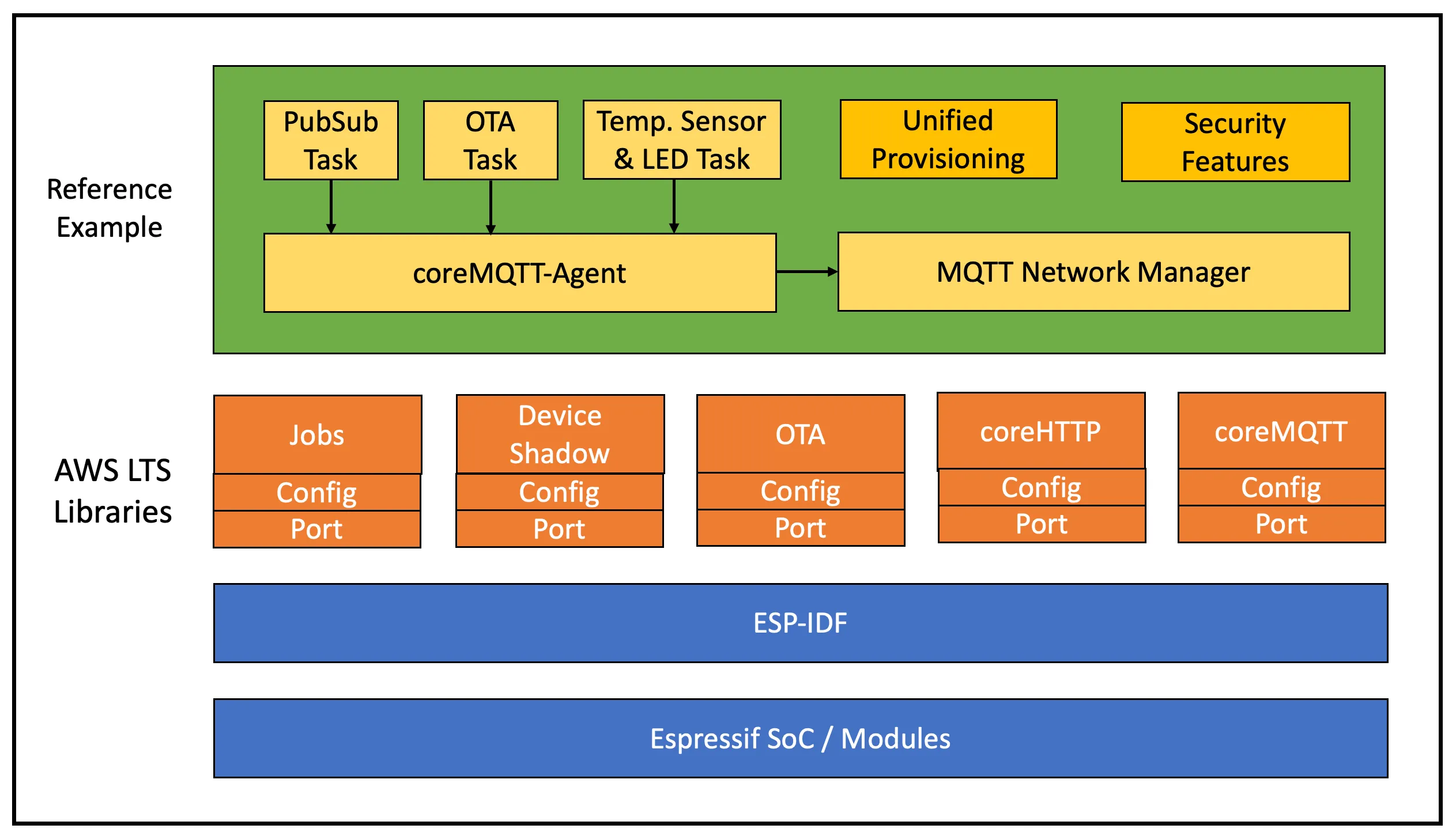 Reference Example

PubSub Task

OTA Task

Temp. Sensor & LED Task

Unified Provisioning

Security Features

coreMQTT-Agent

MQTT Network Manager

AWS LTS Libraries

Jobs
Config
Port

Device Shadow
Config
Port

OTA
Config
Port

coreHTTP
Config
Port

coreMQTT
Config
Port

ESP-IDF

Espressif SoC / Modules